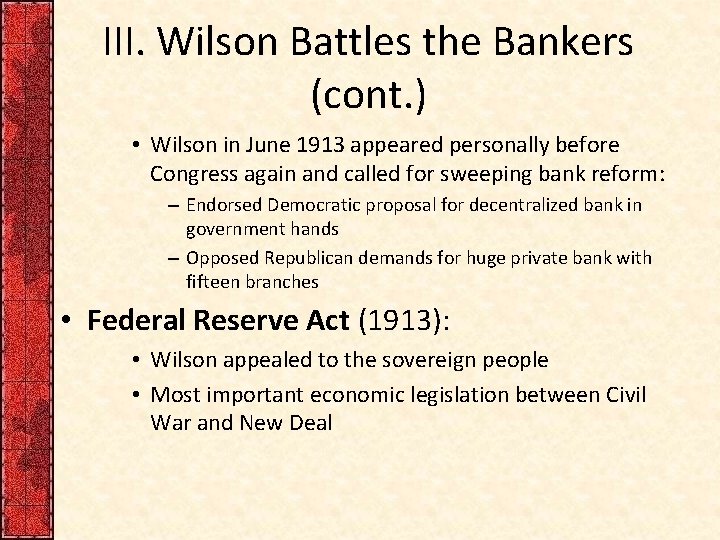 III. Wilson Battles the Bankers (cont.)

• Wilson in June 1913 appeared personally before Congress again and called for sweeping bank reform:
– Endorsed Democratic proposal for decentralized bank in government hands
– Opposed Republican demands for huge private bank with fifteen branches

• Federal Reserve Act (1913):
• Wilson appealed to the sovereign people
• Most important economic legislation between Civil War and New Deal